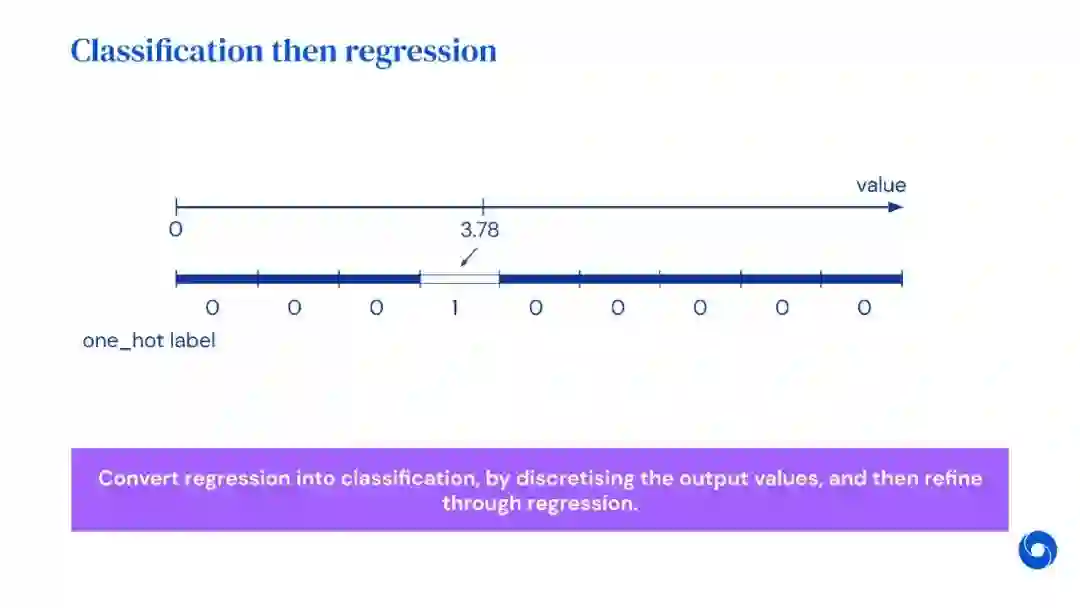 Classification then regression

value

0

3.78

0 0 0 1 0 0 0 0 0

one_hot label

Convert regression into classification, by discretising the output values, and then refine through regression.